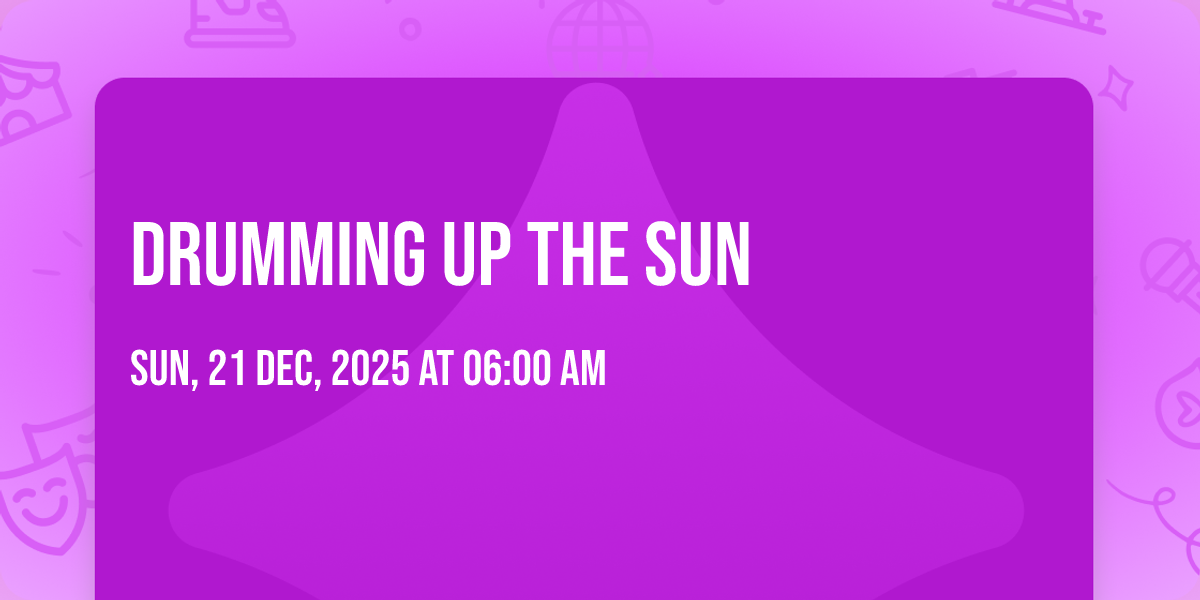 DRUMMING UP THE SUN

SUN, 21 DEC, 2025 AT 06:00 AM